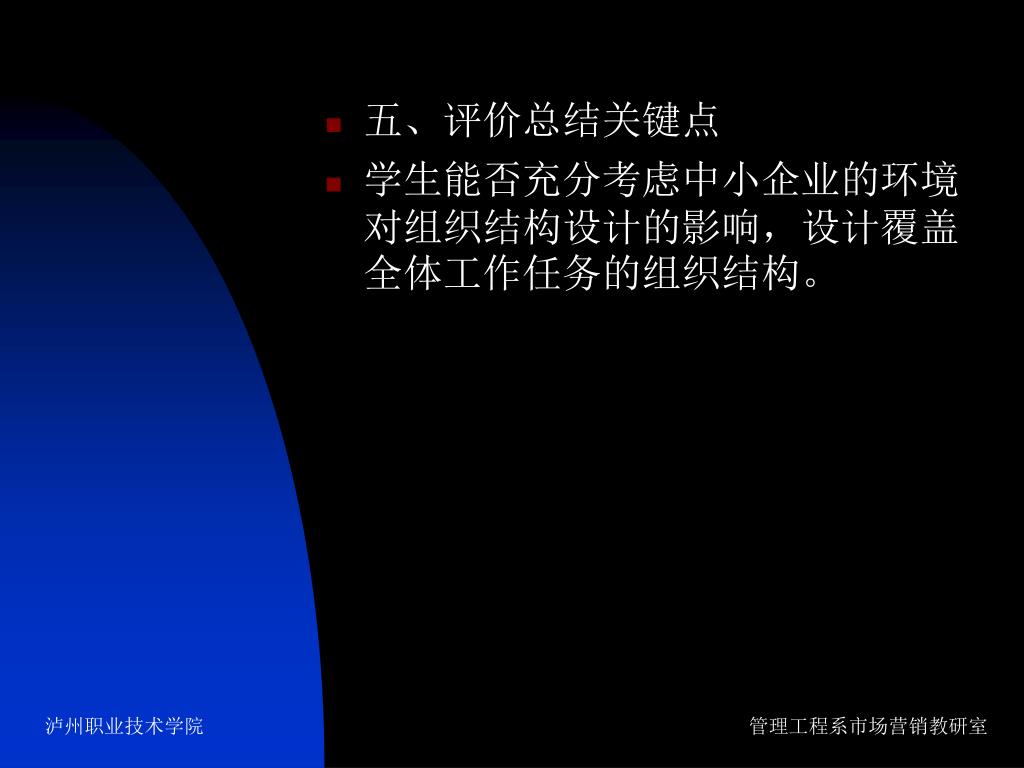 五、评价总结关键点

学生能否充分考虑中小企业的环境对组织结构设计的影响，设计覆盖全体工作任务的组织结构。

泸州职业技术学院

管理工程系市场营销教研室